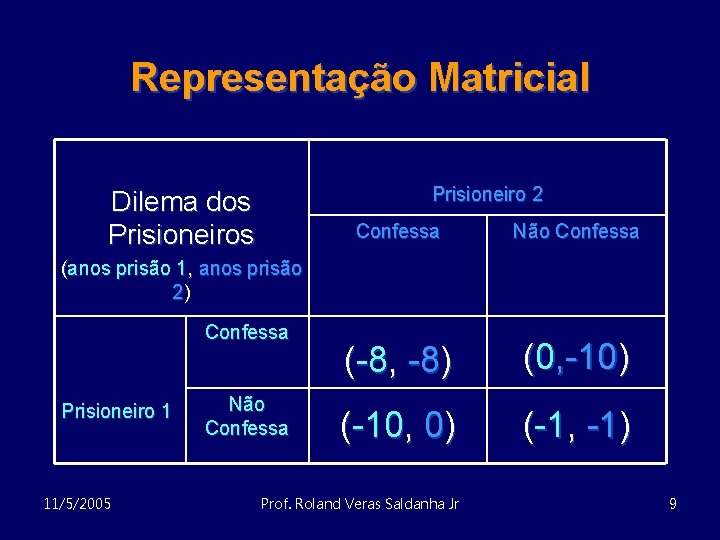 Representação Matricial

| Dilema dos Prisioneiros (anos prisão 1, anos prisão 2) | | Prisioneiro 2 | |
|---|---|---|---|
| | | Confessa | Não Confessa |
| Prisioneiro 1 | Confessa | (-8, -8) | (0,-10) |
| | Não Confessa | (-10, 0) | (-1, -1) |

11/5/2005

Prof. Roland Veras Saldanha Jr

9